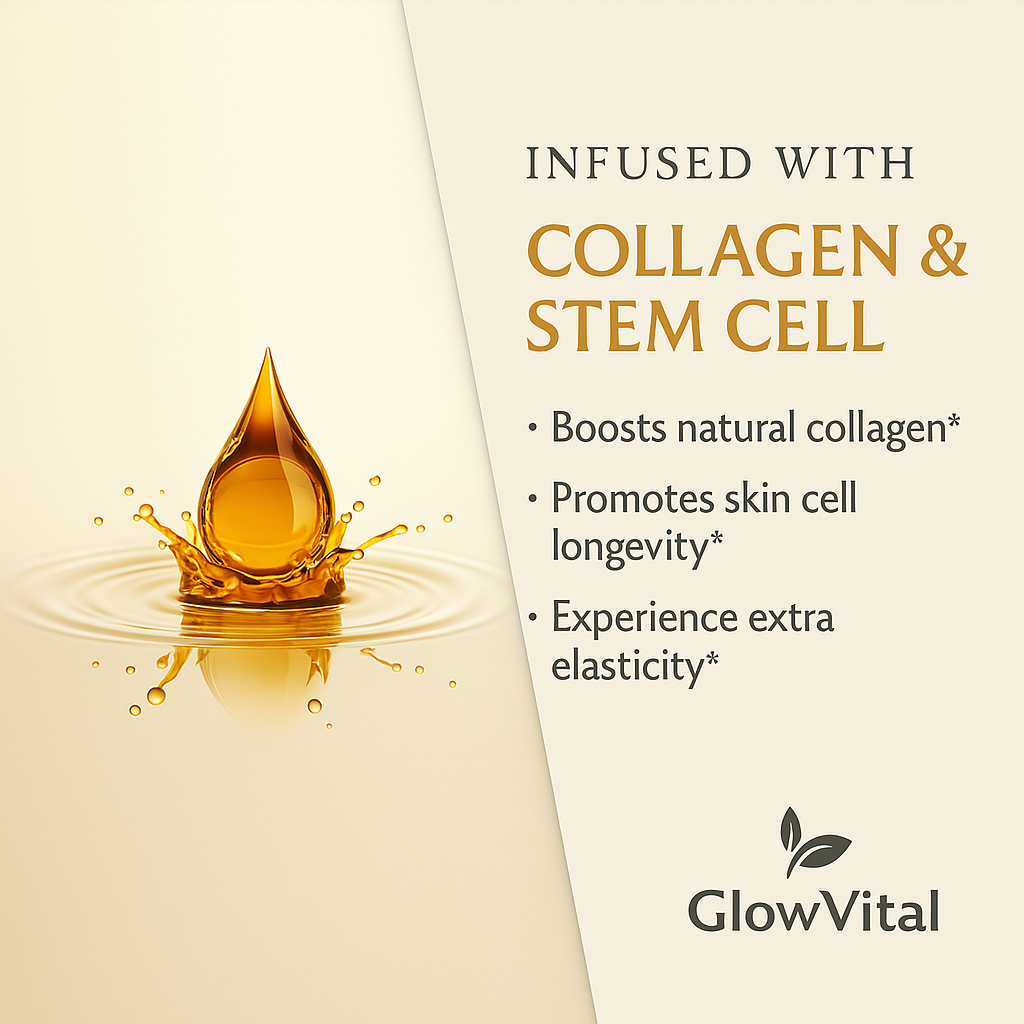 INFUSED WITH

COLLAGEN & STEM CELL

• Boosts natural collagen*

• Promotes skin cell longevity*

• Experience extra elasticity*

GlowVital